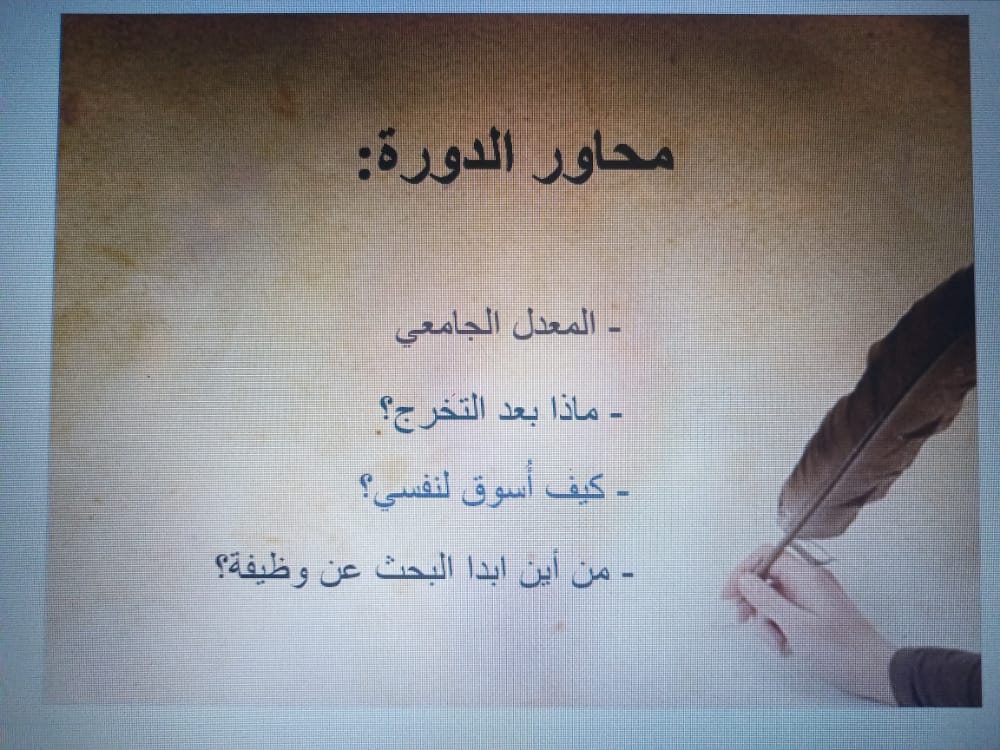 محاور الدورة:

- المعدل الجامعي

- ماذا بعد التخرج؟

- كيف أسوق لنفسي؟

- من أين ابدا البحث عن وظيفة؟